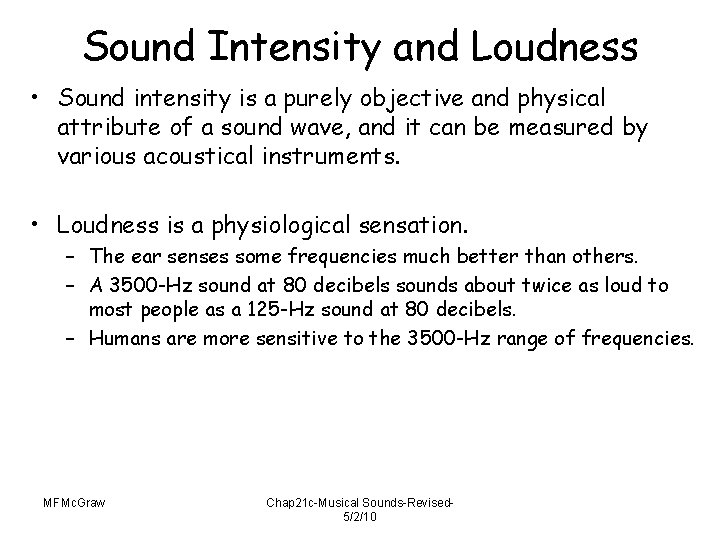 Sound Intensity and Loudness

• Sound intensity is a purely objective and physical attribute of a sound wave, and it can be measured by various acoustical instruments.

• Loudness is a physiological sensation.
  – The ear senses some frequencies much better than others.
  – A 3500-Hz sound at 80 decibels sounds about twice as loud to most people as a 125-Hz sound at 80 decibels.
  – Humans are more sensitive to the 3500-Hz range of frequencies.

MFMcGraw

Chap21c-Musical Sounds-Revised-5/2/10